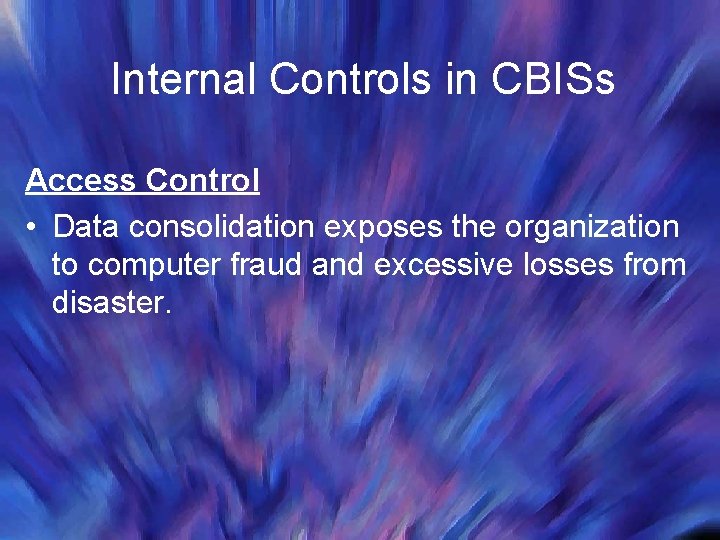 Internal Controls in CBISs

Access Control

• Data consolidation exposes the organization to computer fraud and excessive losses from disaster.